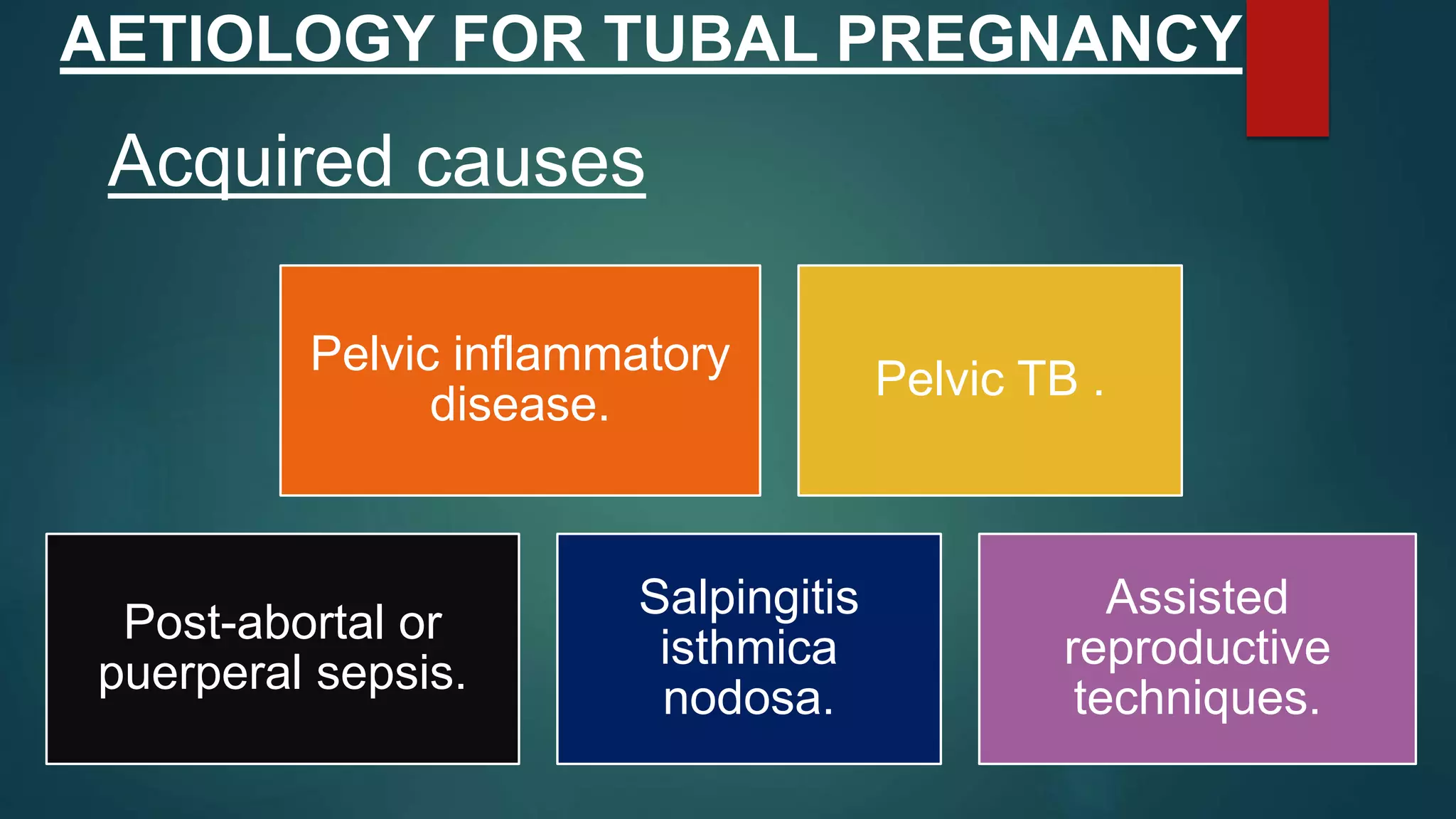 AETIOLOGY FOR TUBAL PREGNANCY

Acquired causes

Pelvic inflammatory disease.

Pelvic TB .

Post-abortal or puerperal sepsis.

Salpingitis isthmica nodosa.

Assisted reproductive techniques.